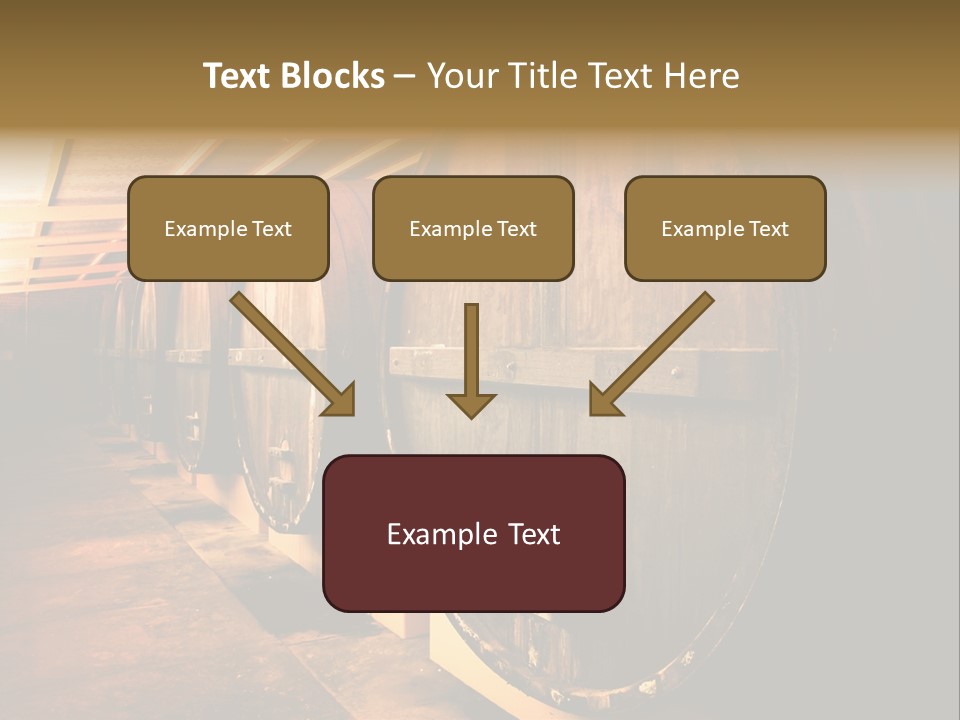 Text Blocks – Your Title Text Here

Example Text

Example Text

Example Text

Example Text